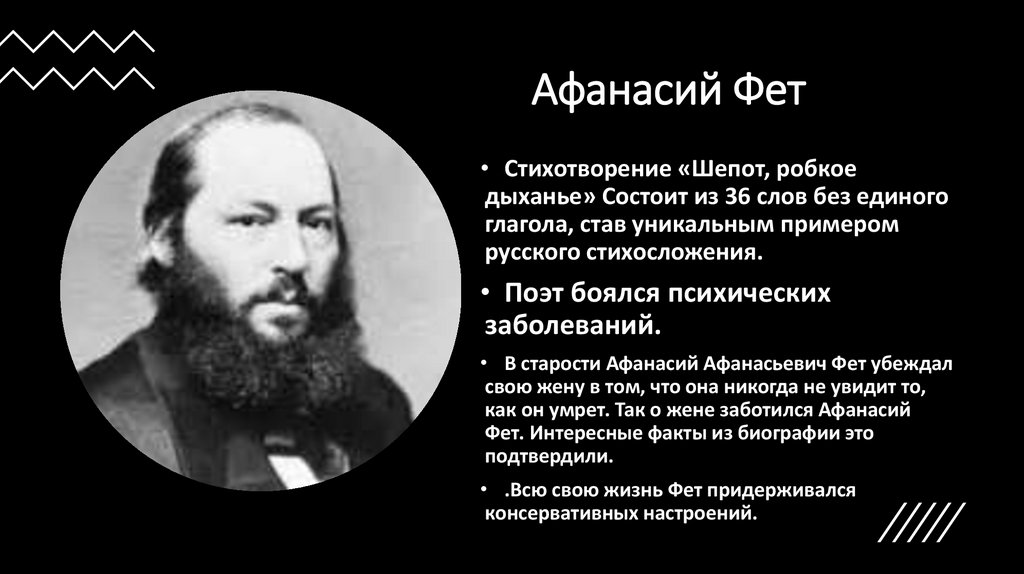 Афанасий Фет

• Стихотворение «Шепот, робкое дыханье» Состоит из 36 слов без единого глагола, став уникальным примером русского стихосложения.

• Поэт боялся психических заболеваний.

• В старости Афанасий Афанасьевич Фет убеждал свою жену в том, что она никогда не увидит то, как он умрет. Так о жене заботился Афанасий Фет. Интересные факты из биографии это подтвердили.

• .Всю свою жизнь Фет придерживался консервативных настроений.